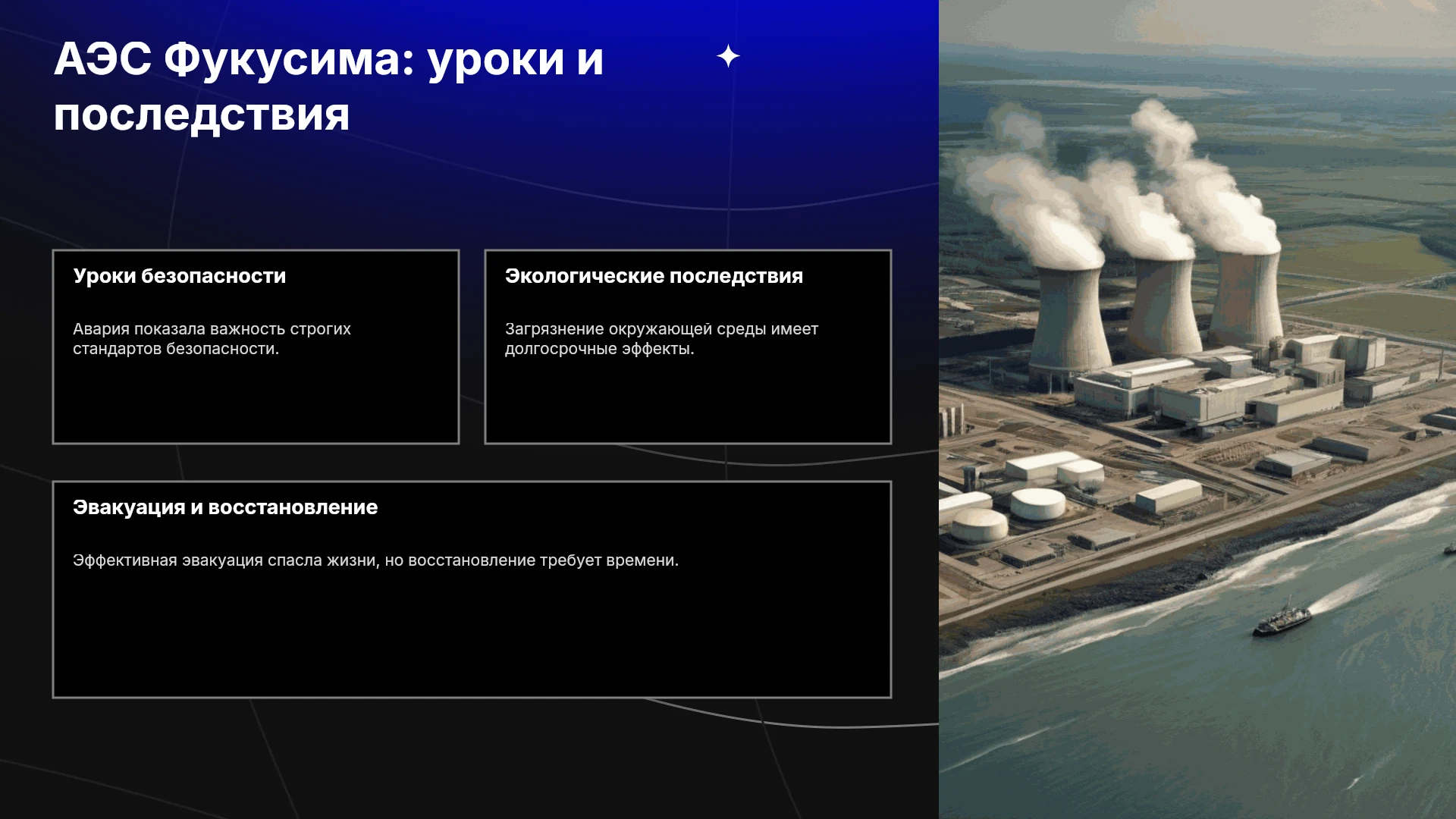 АЭС Фукусима: уроки и последствия

Уроки безопасности

Авария показала важность строгих стандартов безопасности.

Экологические последствия

Загрязнение окружающей среды имеет долгосрочные эффекты.

Эвакуация и восстановление

Эффективная эвакуация спасла жизни, но восстановление требует времени.